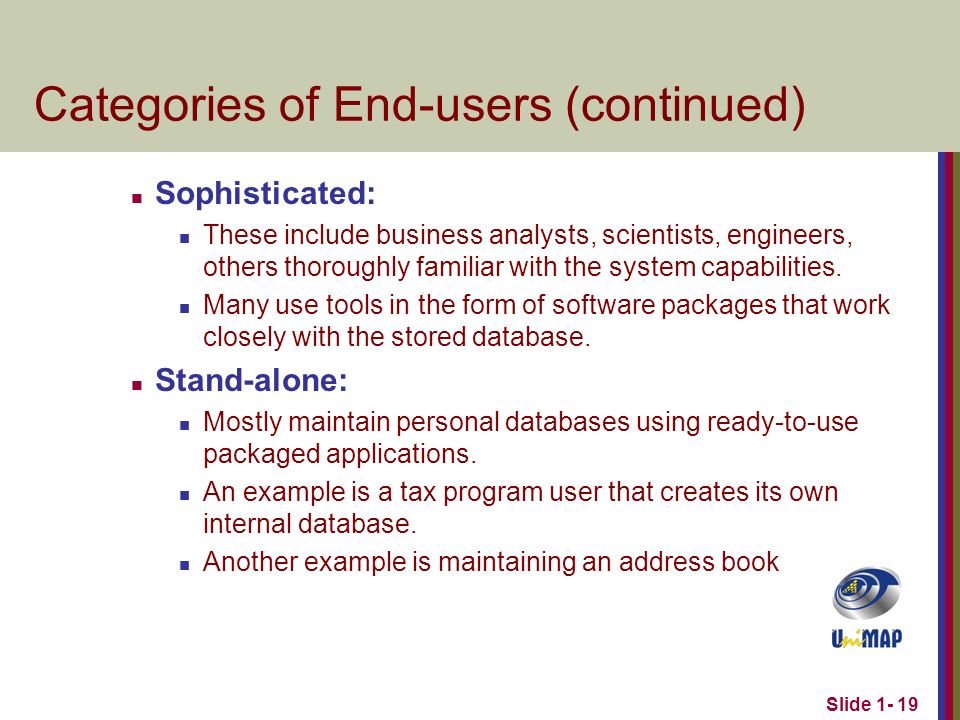 Categories of End-users (continued)

Sophisticated:

These include business analysts, scientists, engineers, others thoroughly familiar with the system capabilities.

Many use tools in the form of software packages that work closely with the stored database.

Stand-alone:

Mostly maintain personal databases using ready-to-use packaged applications.

An example is a tax program user that creates its own internal database.

Another example is maintaining an address book

UniMAP

Slide 1- 19